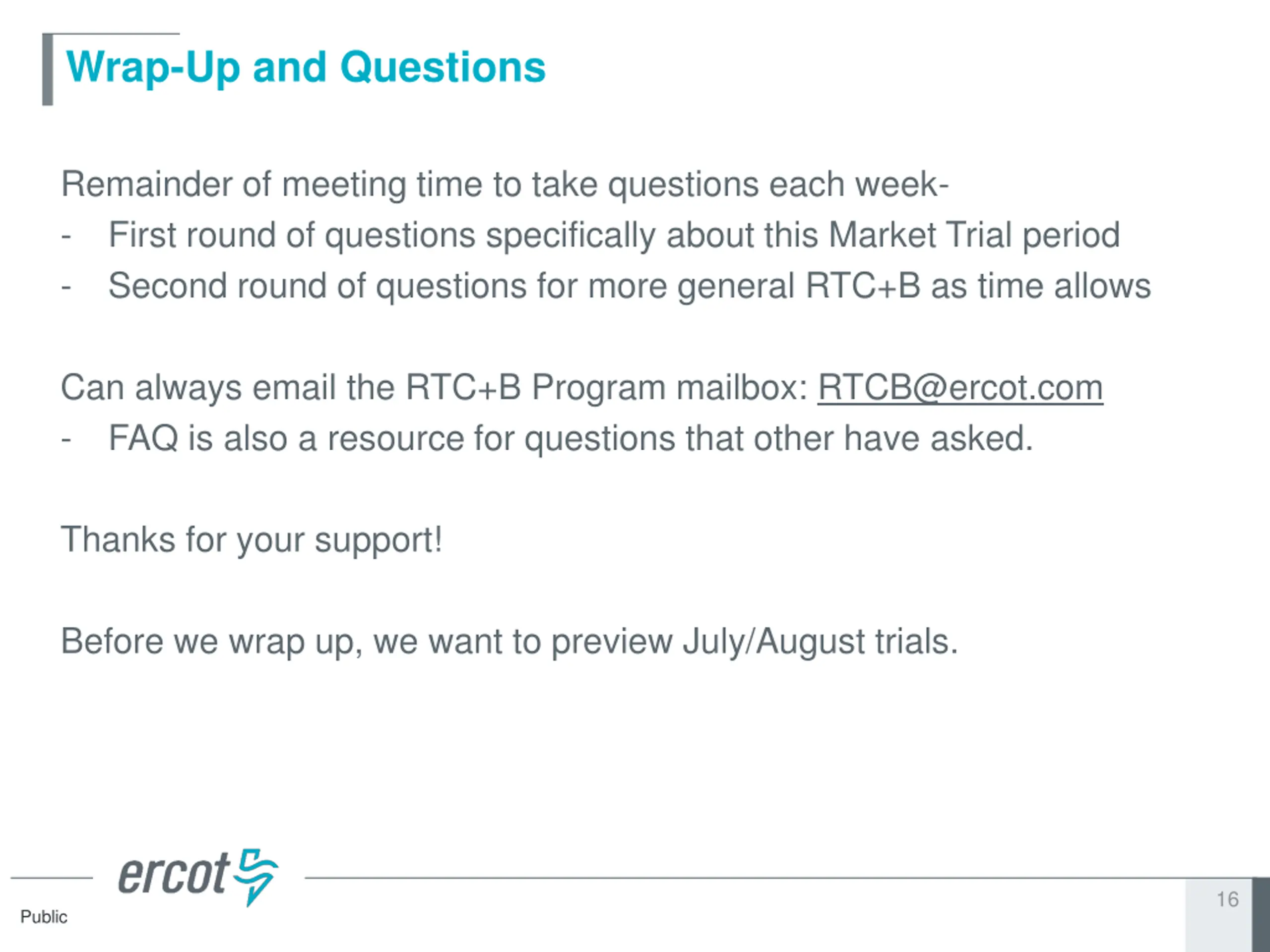 Wrap-Up and Questions

Remainder of meeting time to take questions each week-
- First round of questions specifically about this Market Trial period
- Second round of questions for more general RTC+B as time allows

Can always email the RTC+B Program mailbox: RTCB@ercot.com
- FAQ is also a resource for questions that other have asked.

Thanks for your support!

Before we wrap up, we want to preview July/August trials.

ercot
Public
16